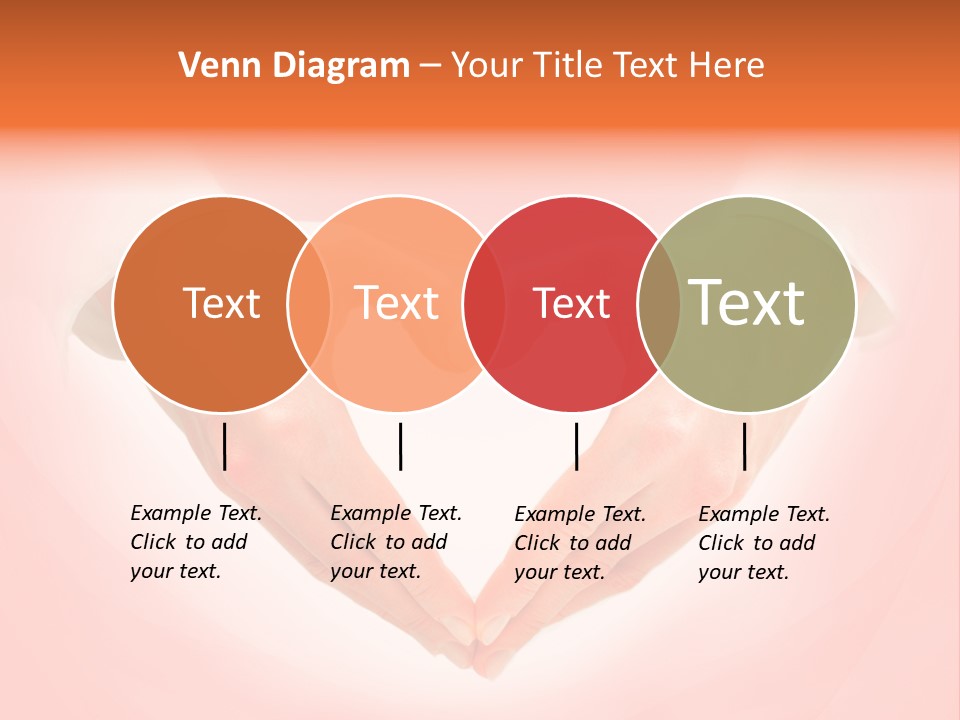 Venn Diagram – Your Title Text Here

Text

Text

Text

Text

Example Text. Click to add your text.

Example Text. Click to add your text.

Example Text. Click to add your text.

Example Text. Click to add your text.